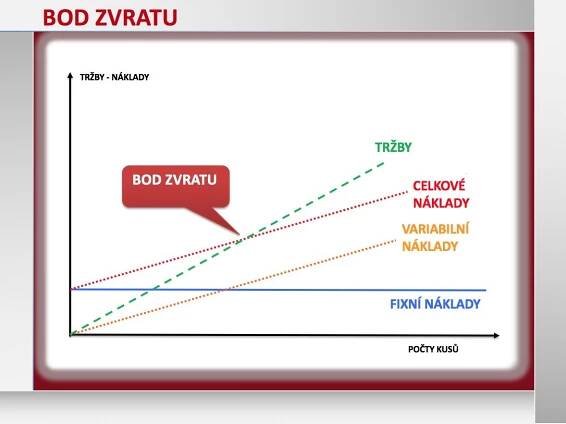 BOD ZVRATU

TRŽBY - NÁKLADY

TRŽBY

BOD ZVRATU

CELKOVÉ NÁKLADY

VARIABILNÍ NÁKLADY

FIXNÍ NÁKLADY

POČTY KUSŮ